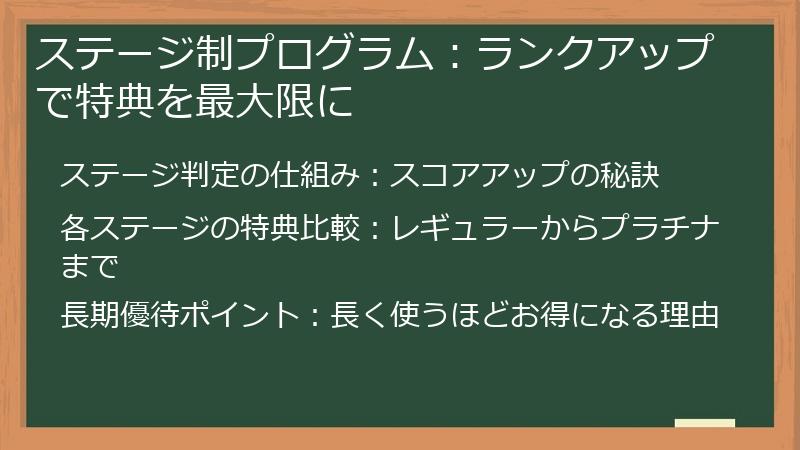 ステージ制プログラム：ランクアップで特典を最大限に

ステージ判定の仕組み：スコアアップの秘訣

各ステージの特典比較：レギュラーからプラチナまで

長期優待ポイント：長く使うほどお得になる理由